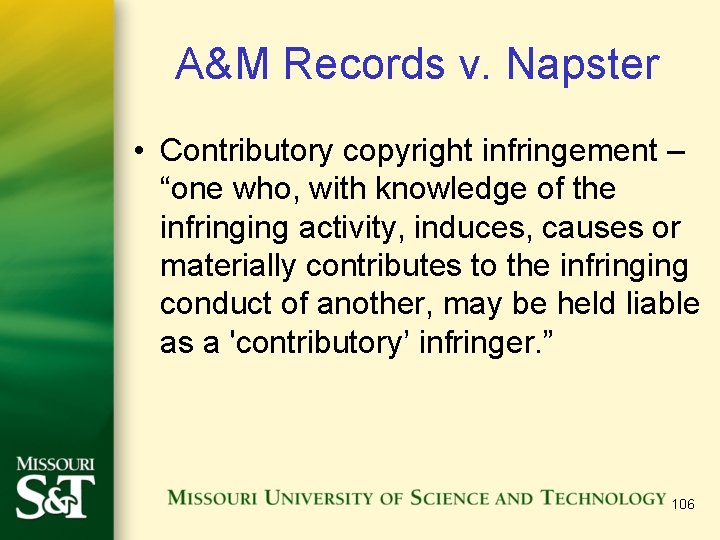 A&M Records v. Napster

• Contributory copyright infringement – “one who, with knowledge of the infringing activity, induces, causes or materially contributes to the infringing conduct of another, may be held liable as a 'contributory’ infringer.”

MISSOURI S&T

MISSOURI UNIVERSITY OF SCIENCE AND TECHNOLOGY

106